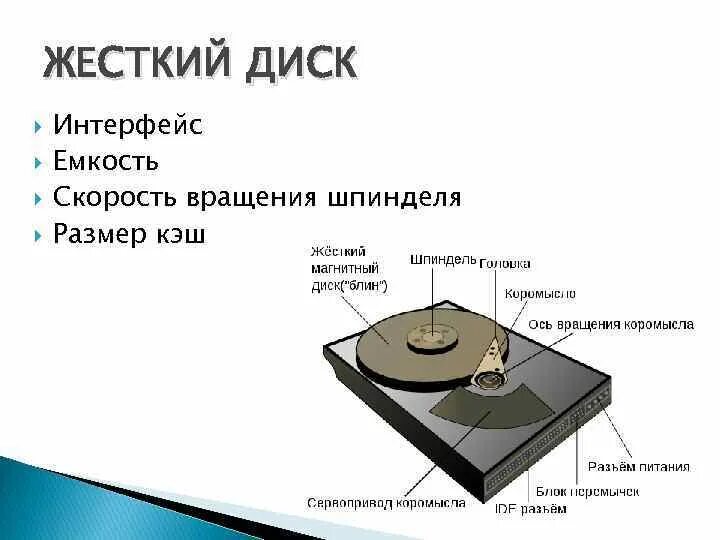 ЖЕСТКИЙ ДИСК

Интерфейс
Емкость
Скорость вращения шпинделя
Размер кэш

Жёсткий магнитный диск("блин")
Шпиндель
Головка
Коромысло
Ось вращения коромысла
Разъём питания
Блок перемычек
IDE разъём
Сервопривод коромысла